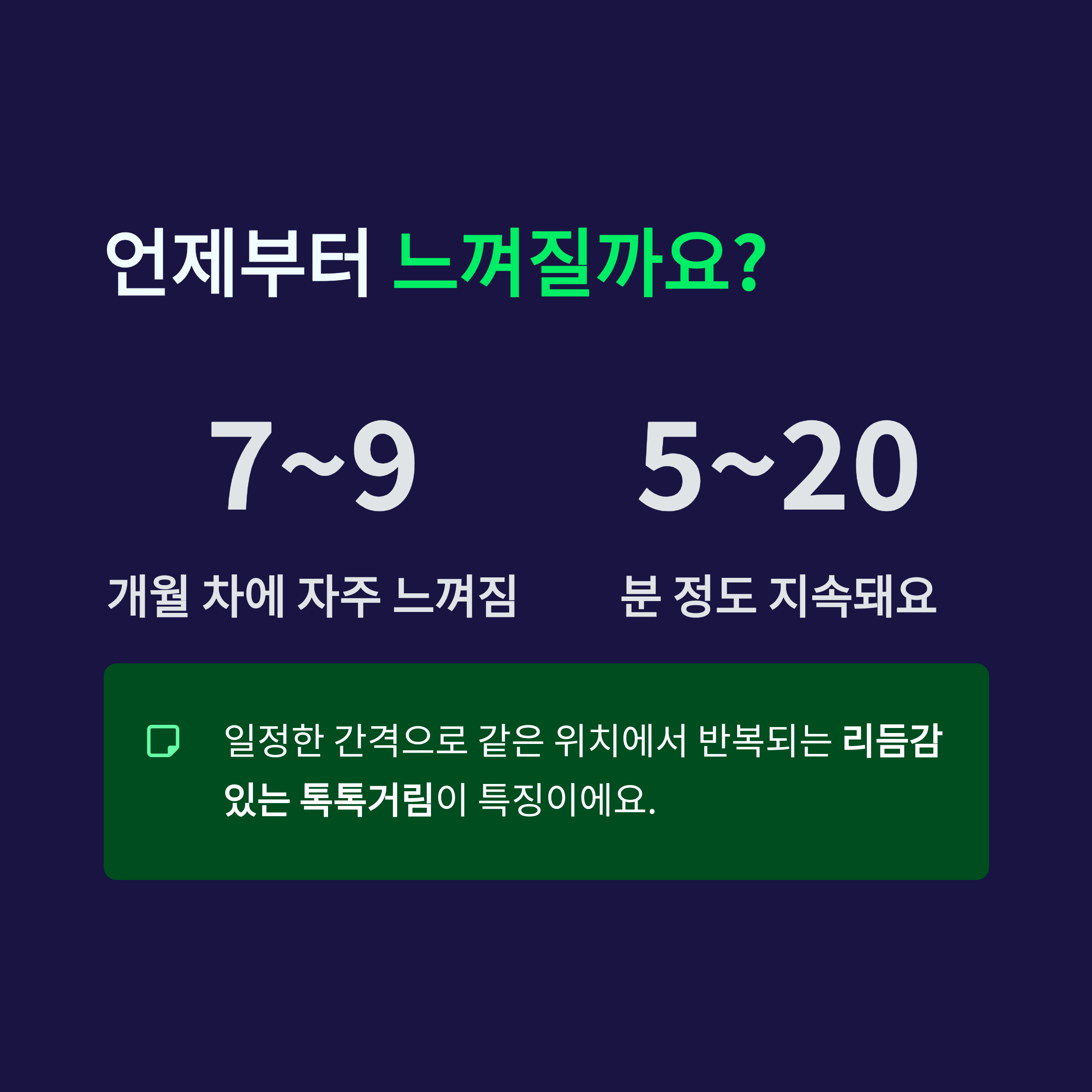 언제부터 느껴질까요?

7~9

개월 차에 자주 느껴짐

5~20

분 정도 지속돼요

일정한 간격으로 같은 위치에서 반복되는 리듬감 있는 톡톡거림이 특징이에요.